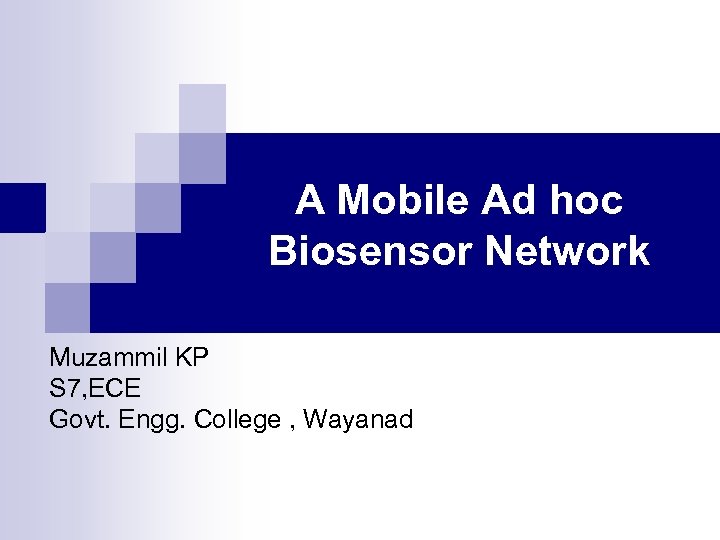 A Mobile Ad hoc Biosensor Network

Muzammil KP
S7,ECE
Govt. Engg. College , Wayanad